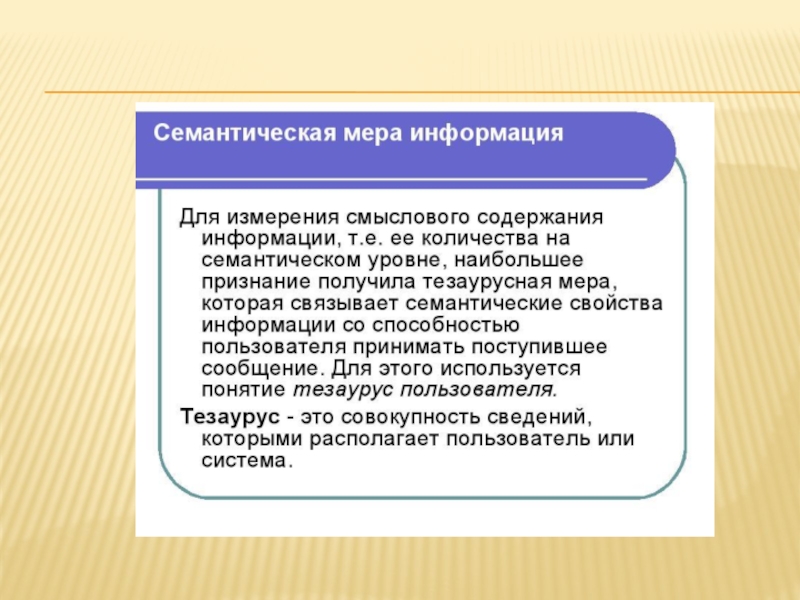 Семантическая мера информация

Для измерения смыслового содержания информации, т.е. ее количества на семантическом уровне, наибольшее признание получила тезаурусная мера, которая связывает семантические свойства информации со способностью пользователя принимать поступившее сообщение. Для этого используется понятие тезаурус пользователя.

Тезаурус - это совокупность сведений, которыми располагает пользователь или система.